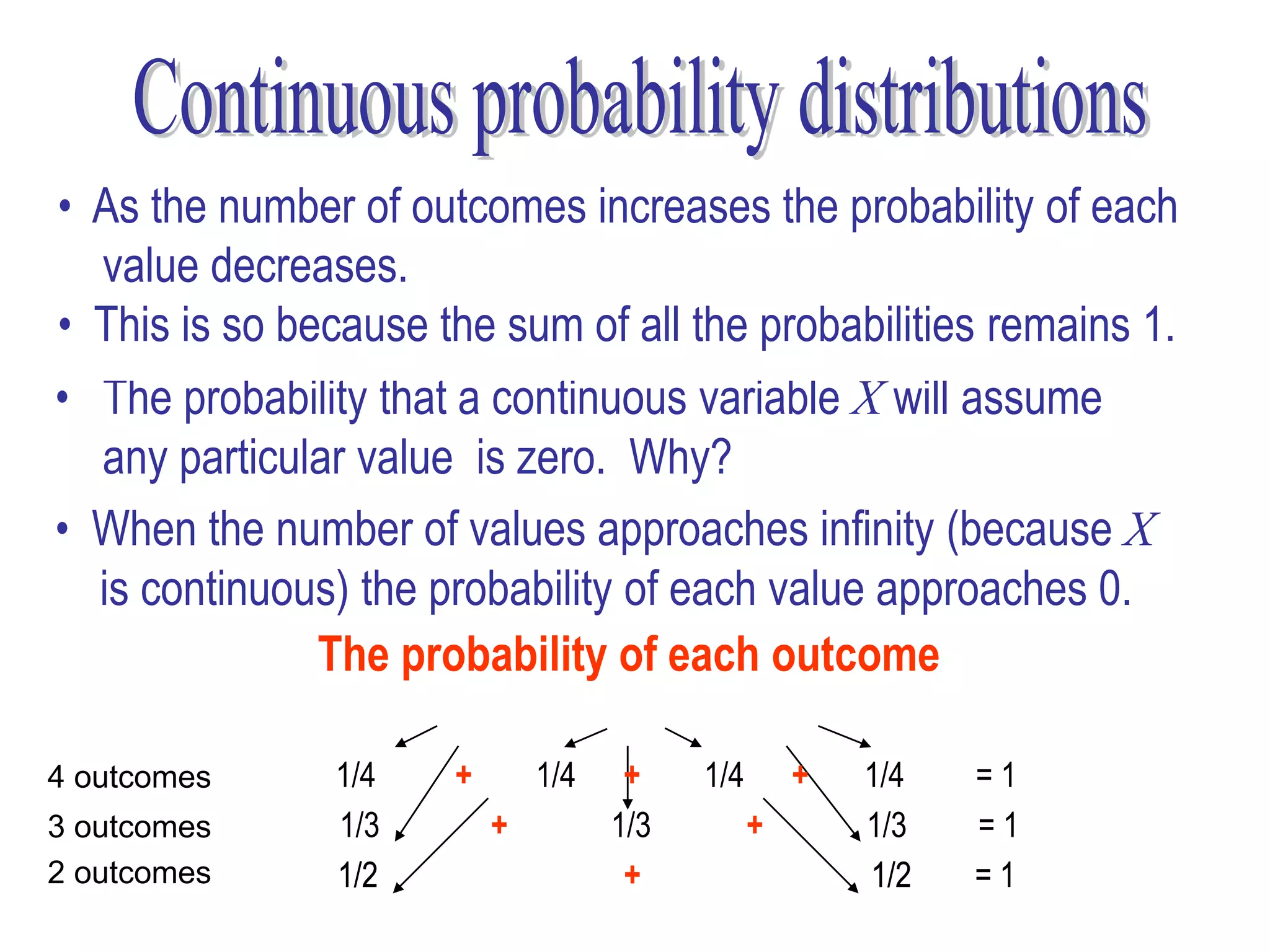 Continuous probability distributions

• As the number of outcomes increases the probability of each value decreases.

• This is so because the sum of all the probabilities remains 1.

• The probability that a continuous variable $X$ will assume any particular value is zero. Why?

• When the number of values approaches infinity (because $X$ is continuous) the probability of each value approaches 0.

The probability of each outcome

4 outcomes 1/4 + 1/4 + 1/4 + 1/4 = 1
3 outcomes 1/3 + 1/3 + 1/3 = 1
2 outcomes 1/2 + 1/2 = 1